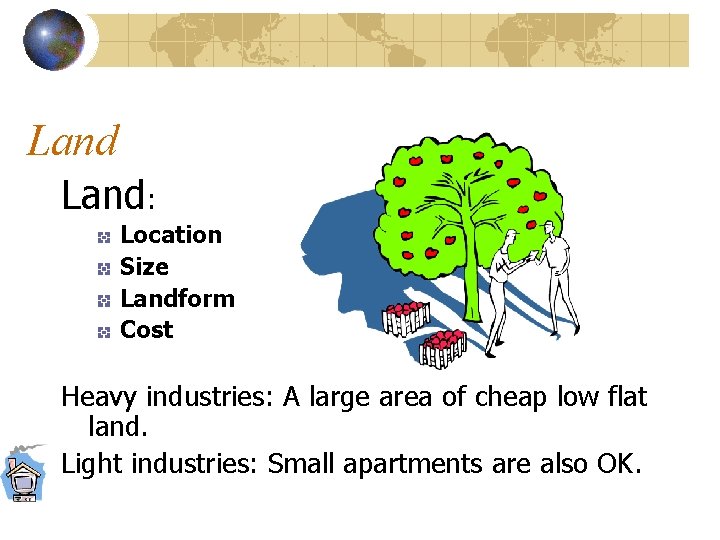 Land

Land:

Location
Size
Landform
Cost

Heavy industries: A large area of cheap low flat land.

Light industries: Small apartments are also OK.